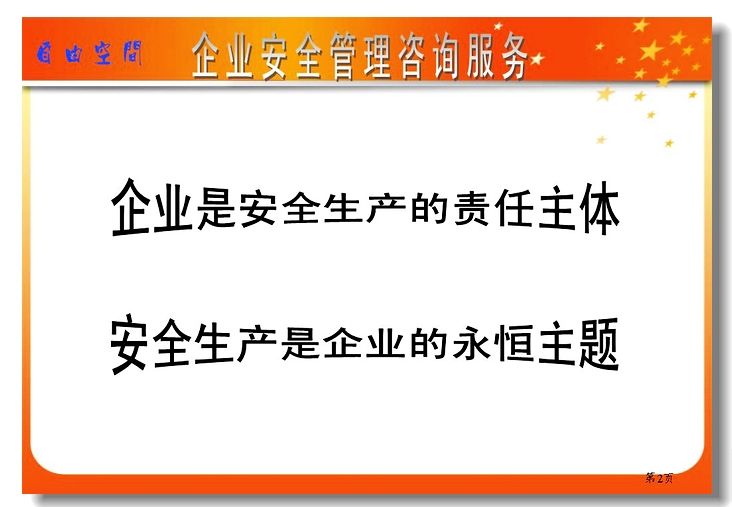 自由空間 企业安全管理咨询服务

企业是安全生产的责任主体

安全生产是企业的永恒主题

第2页